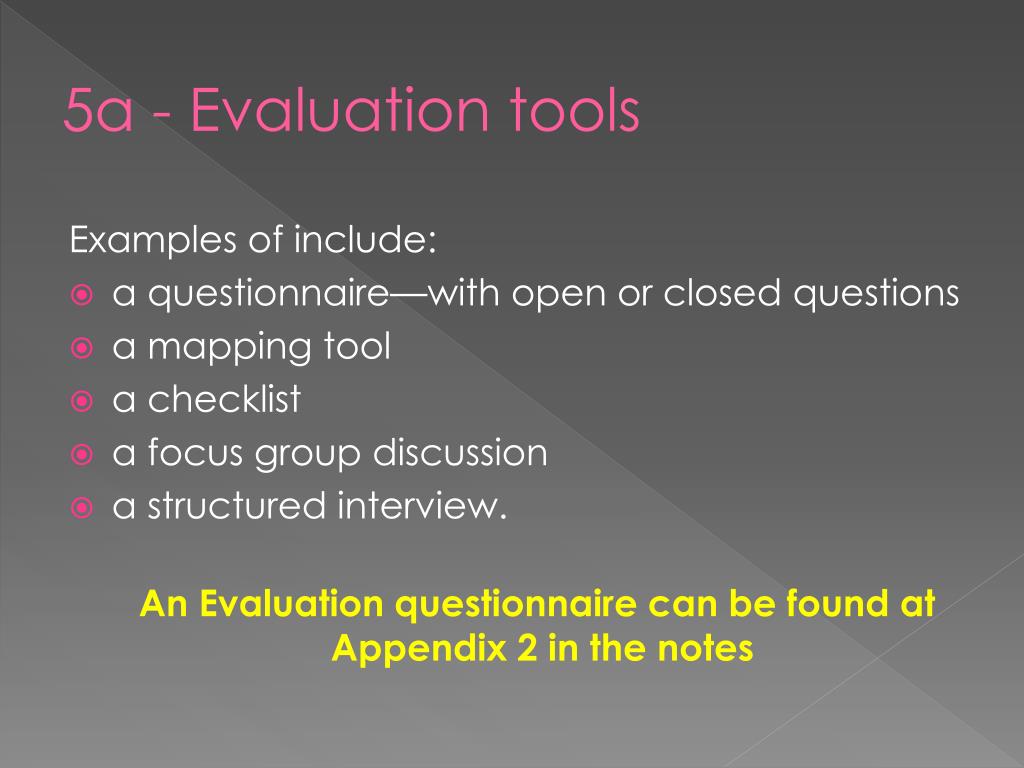 5a - Evaluation tools

Examples of include:
- a questionnaire—with open or closed questions
- a mapping tool
- a checklist
- a focus group discussion
- a structured interview.

An Evaluation questionnaire can be found at Appendix 2 in the notes